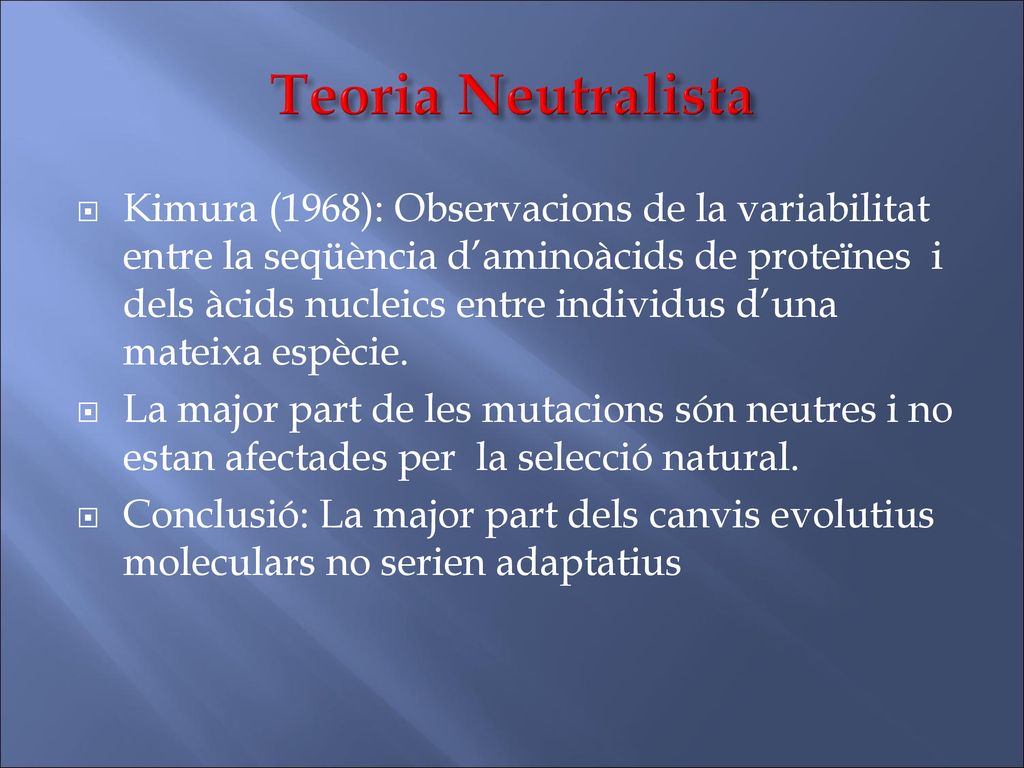 Teoria Neutralista

Kimura (1968): Observacions de la variabilitat entre la seqüència d’aminoàcids de proteïnes i dels àcids nucleics entre individus d’una mateixa espècie.

La major part de les mutacions són neutres i no estan afectades per la selecció natural.

Conclusió: La major part dels canvis evolutius moleculars no serien adaptatius